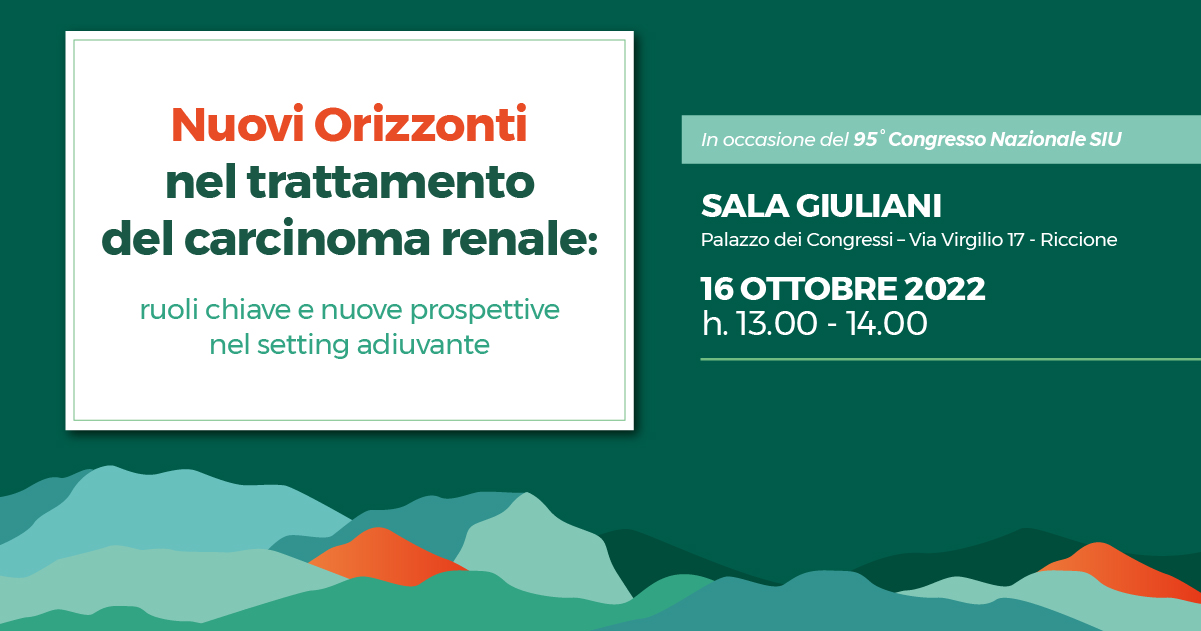 Nuovi Orizzonti nel trattamento del carcinoma renale:

ruoli chiave e nuove prospettive nel setting adiuvante

In occasione del 95° Congresso Nazionale SIU

SALA GIULIANI
Palazzo dei Congressi – Via Virgilio 17 - Riccione

16 OTTOBRE 2022
h. 13.00 - 14.00